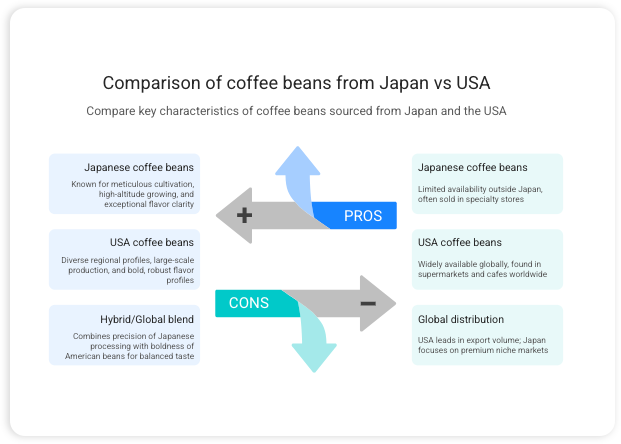 Comparison of coffee beans from Japan vs USA

Compare key characteristics of coffee beans sourced from Japan and the USA

Japanese coffee beans

Known for meticulous cultivation, high-altitude growing, and exceptional flavor clarity

USA coffee beans

Diverse regional profiles, large-scale production, and bold, robust flavor profiles

Hybrid/Global blend

Combines precision of Japanese processing with boldness of American beans for balanced taste

+

PROS

CONS

−

Japanese coffee beans

Limited availability outside Japan, often sold in specialty stores

USA coffee beans

Widely available globally, found in supermarkets and cafes worldwide

Global distribution

USA leads in export volume; Japan focuses on premium niche markets